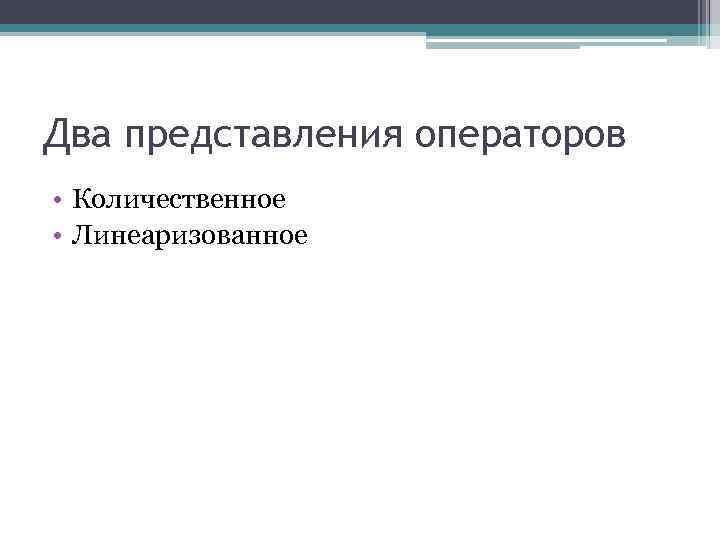 Два представления операторов

• Количественное
• Линеаризованное